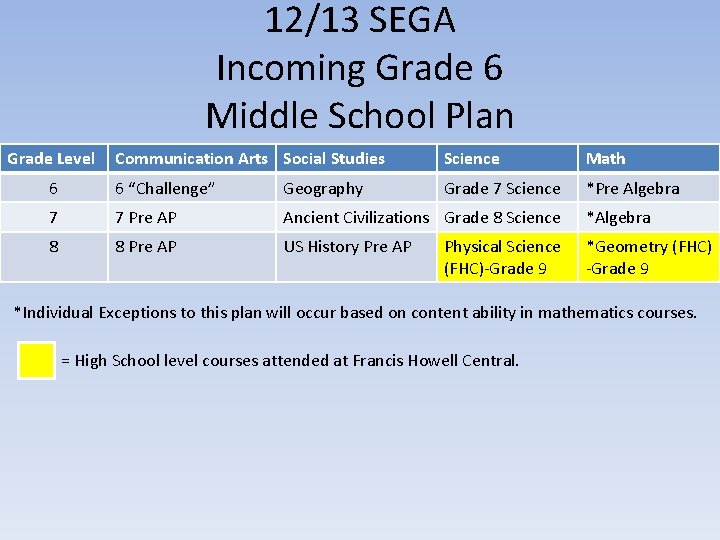 12/13 SEGA
Incoming Grade 6
Middle School Plan

| Grade Level | Communication Arts | Social Studies | Science | Math |
|---|---|---|---|---|
| 6 | 6 “Challenge” | Geography | Grade 7 Science | *Pre Algebra |
| 7 | 7 Pre AP | Ancient Civilizations | Grade 8 Science | *Algebra |
| 8 | 8 Pre AP | US History Pre AP | Physical Science (FHC)-Grade 9 | *Geometry (FHC) -Grade 9 |

*Individual Exceptions to this plan will occur based on content ability in mathematics courses.

= High School level courses attended at Francis Howell Central.